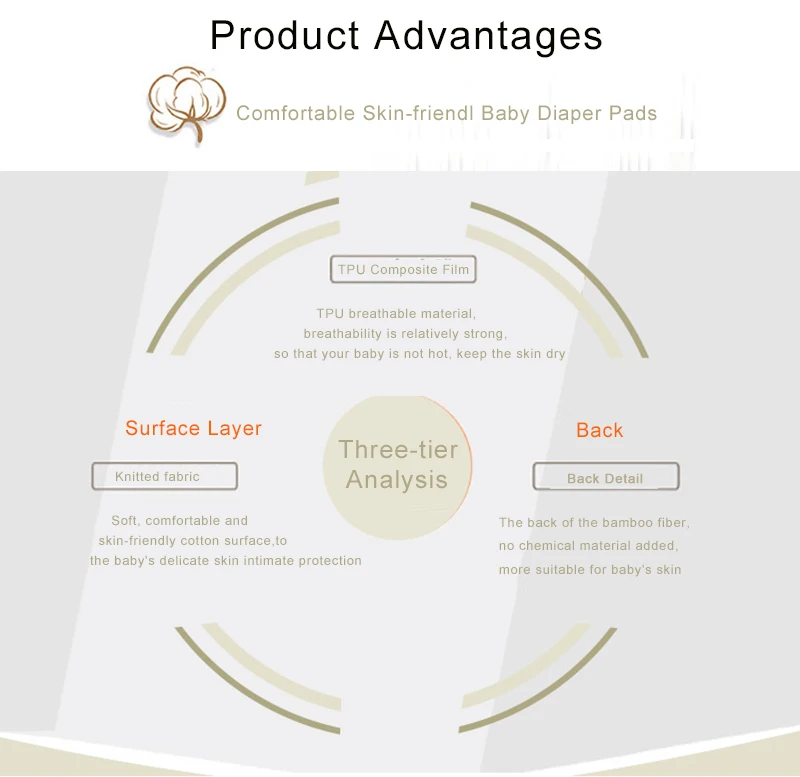 Product Advantages

Comfortable Skin-friendl Baby Diaper Pads

TPU Composite Film

TPU breathable material, breathability is relatively strong, so that your baby is not hot, keep the skin dry

Surface Layer

Knitted fabric

Soft, comfortable and skin-friendly cotton surface,to the baby's delicate skin intimate protection

Three-tier Analysis

Back

Back Detail

The back of the bamboo fiber, no chemical material added, more suitable for baby's skin